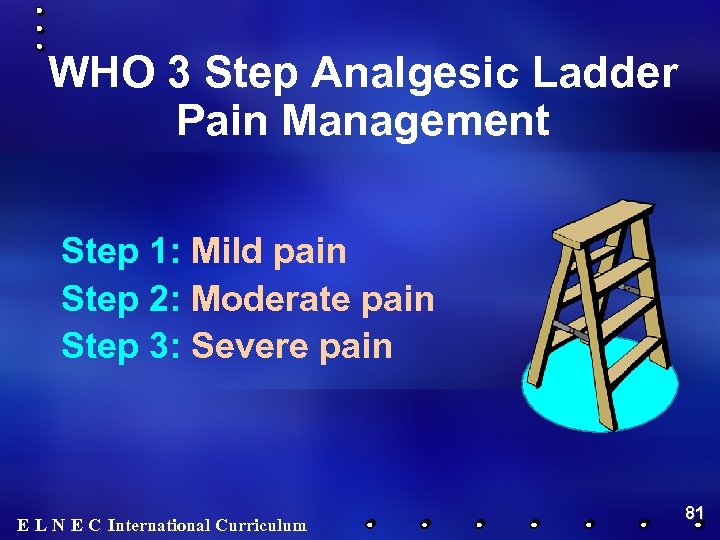 WHO 3 Step Analgesic Ladder Pain Management

Step 1: Mild pain
Step 2: Moderate pain
Step 3: Severe pain

E L N E C International Curriculum

81